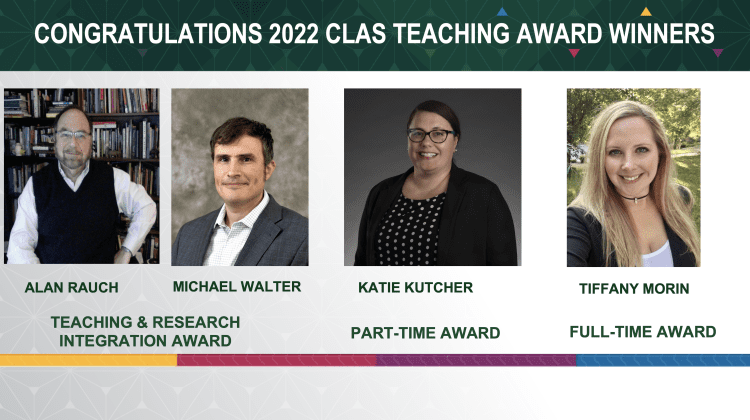 CONGRATULATIONS 2022 CLAS TEACHING AWARD WINNERS

ALAN RAUCH

MICHAEL WALTER

TEACHING & RESEARCH INTEGRATION AWARD

KATIE KUTCHER

PART-TIME AWARD

TIFFANY MORIN

FULL-TIME AWARD